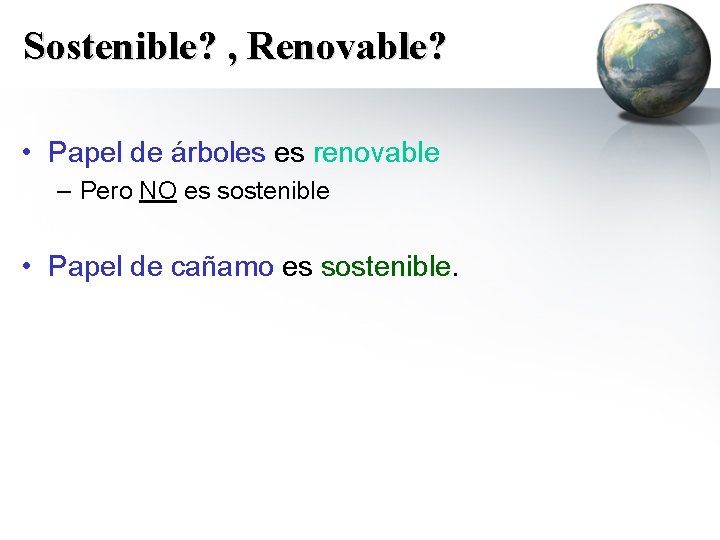 Sostenible? , Renovable?

• Papel de árboles es renovable
– Pero NO es sostenible

• Papel de cañamo es sostenible.